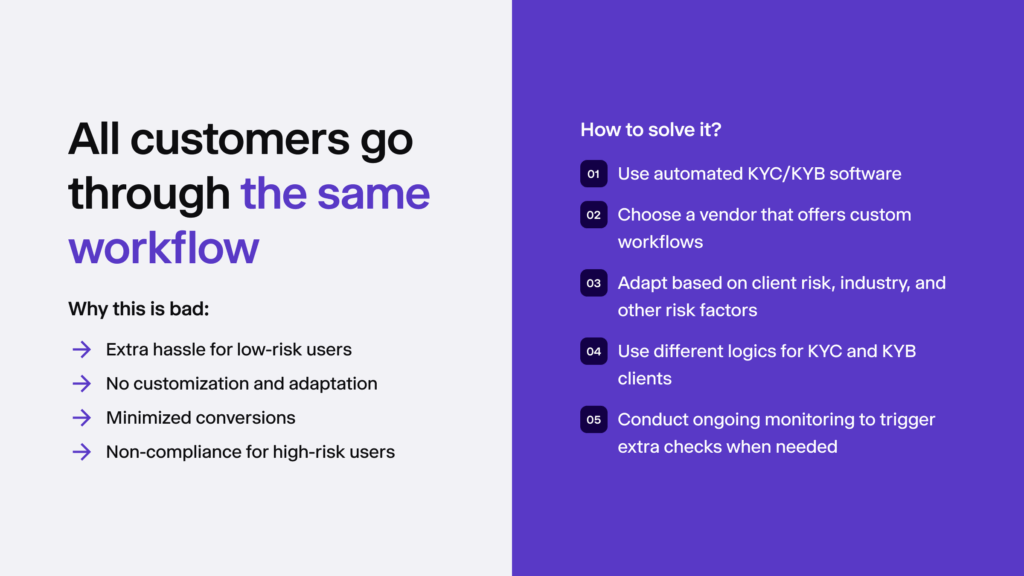 All customers go through the same workflow

Why this is bad:

→ Extra hassle for low-risk users
→ No customization and adaptation
→ Minimized conversions
→ Non-compliance for high-risk users

How to solve it?

01 Use automated KYC/KYB software

02 Choose a vendor that offers custom workflows

03 Adapt based on client risk, industry, and other risk factors

04 Use different logics for KYC and KYB clients

05 Conduct ongoing monitoring to trigger extra checks when needed